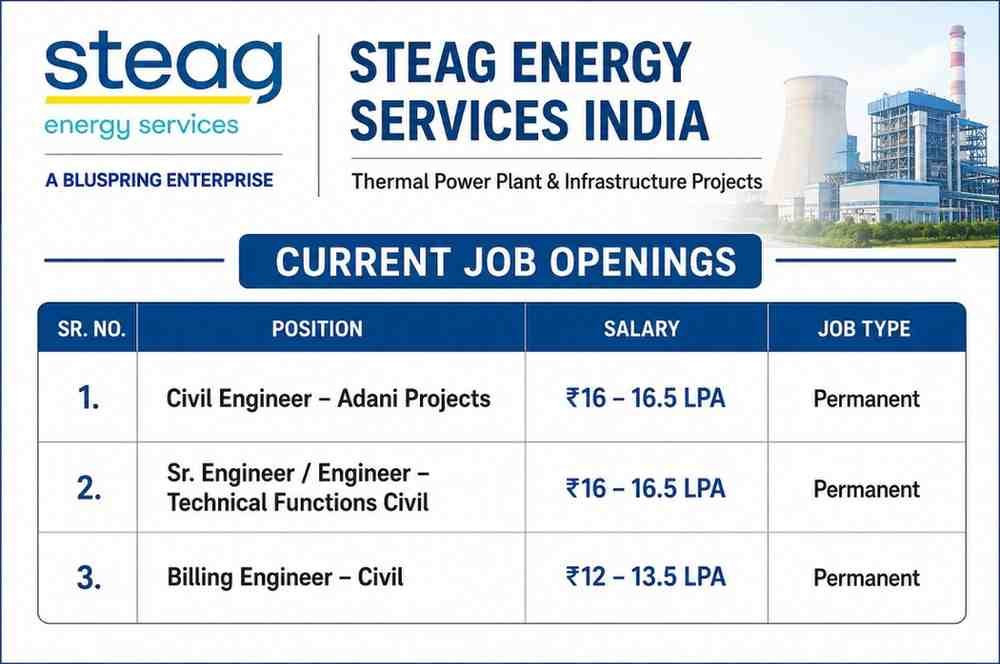 steag
energy services

A BLUSPRING ENTERPRISE

STEAG ENERGY SERVICES INDIA

Thermal Power Plant & Infrastructure Projects

CURRENT JOB OPENINGS

| SR. NO. | POSITION | SALARY | JOB TYPE |
|---|---|---|---|
| 1. | Civil Engineer – Adani Projects | ₹16 – 16.5 LPA | Permanent |
| 2. | Sr. Engineer / Engineer – Technical Functions Civil | ₹16 – 16.5 LPA | Permanent |
| 3. | Billing Engineer – Civil | ₹12 – 13.5 LPA | Permanent |